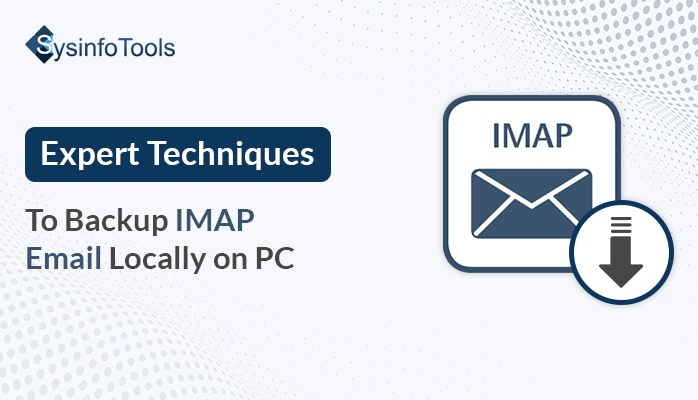 SysinfoTools

Expert Techniques

To Backup IMAP Email Locally on PC

IMAP